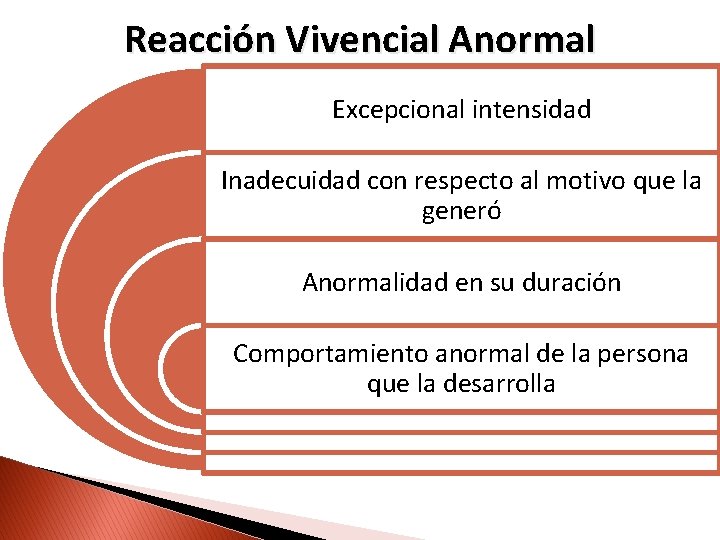 Reacción Vivencial Anormal

Excepcional intensidad

Inadecuidad con respecto al motivo que la generó

Anormalidad en su duración

Comportamiento anormal de la persona que la desarrolla